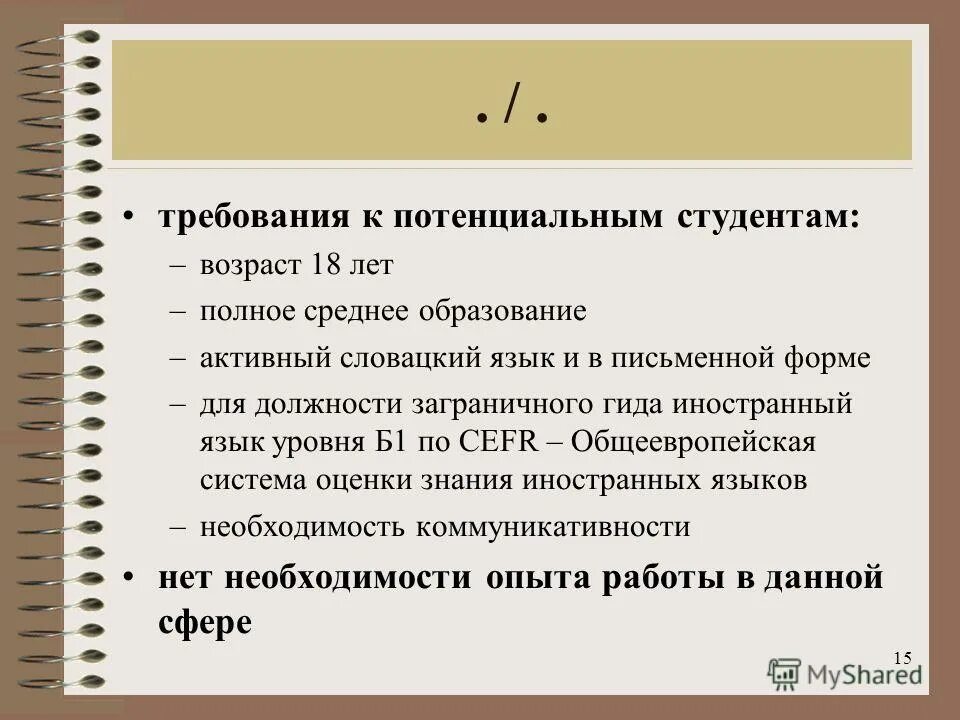 . / .

• требования к потенциальным студентам:
– возраст 18 лет
– полное среднее образование
– активный словацкий язык и в письменной форме
– для должности заграничного гида иностранный язык уровня Б1 по CEFR – Общеевропейская система оценки знания иностранных языков
– необходимость коммуникативности

• нет необходимости опыта работы в данной сфере

15

MyShared